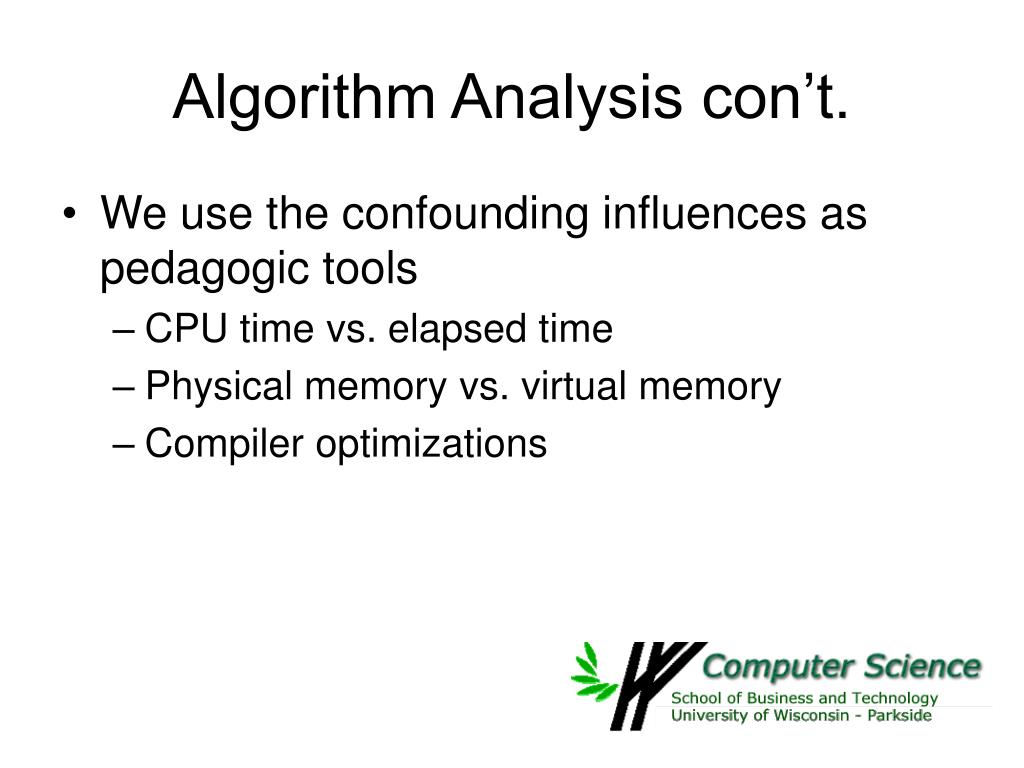 Algorithm Analysis con’t.

• We use the confounding influences as pedagogic tools
– CPU time vs. elapsed time
– Physical memory vs. virtual memory
– Compiler optimizations

Computer Science
School of Business and Technology
University of Wisconsin - Parkside